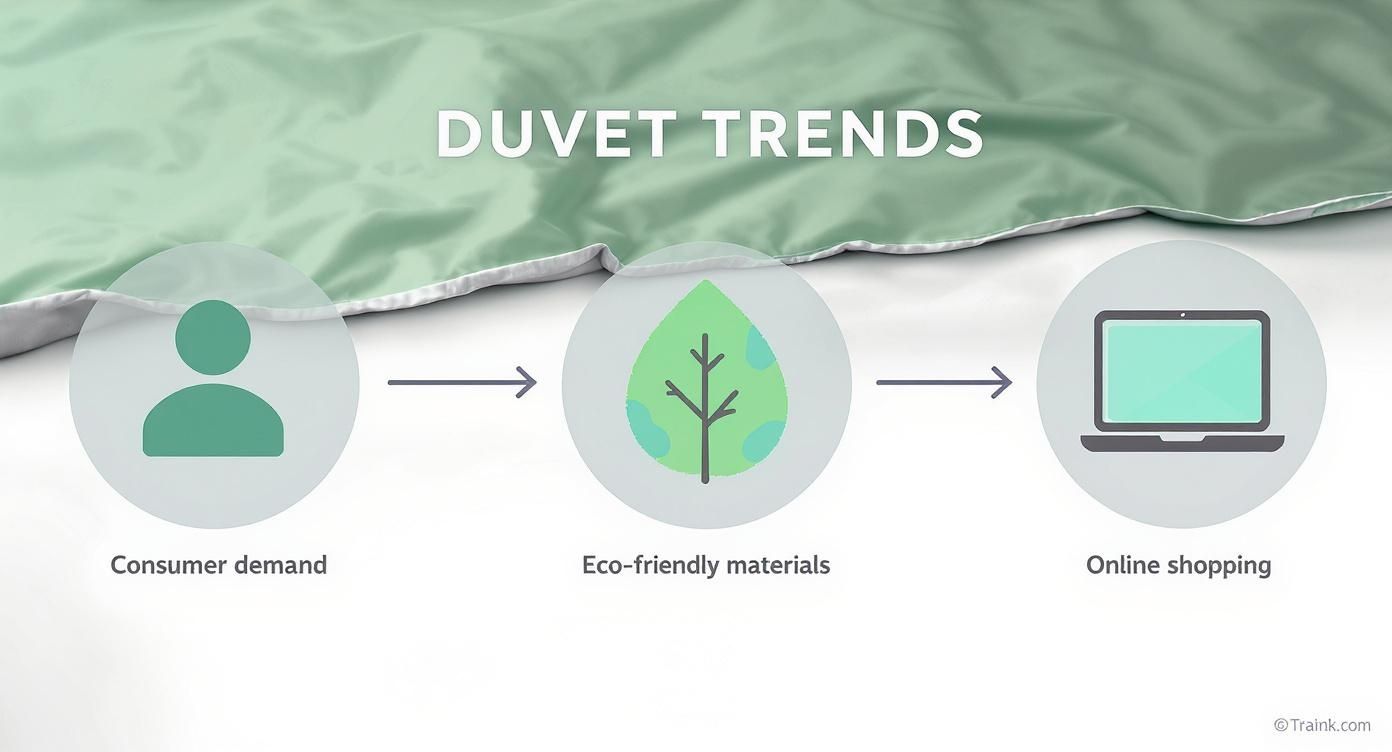 DUVET TRENDS

Consumer demand

Eco-friendly materials

Online shopping

©Traink.com